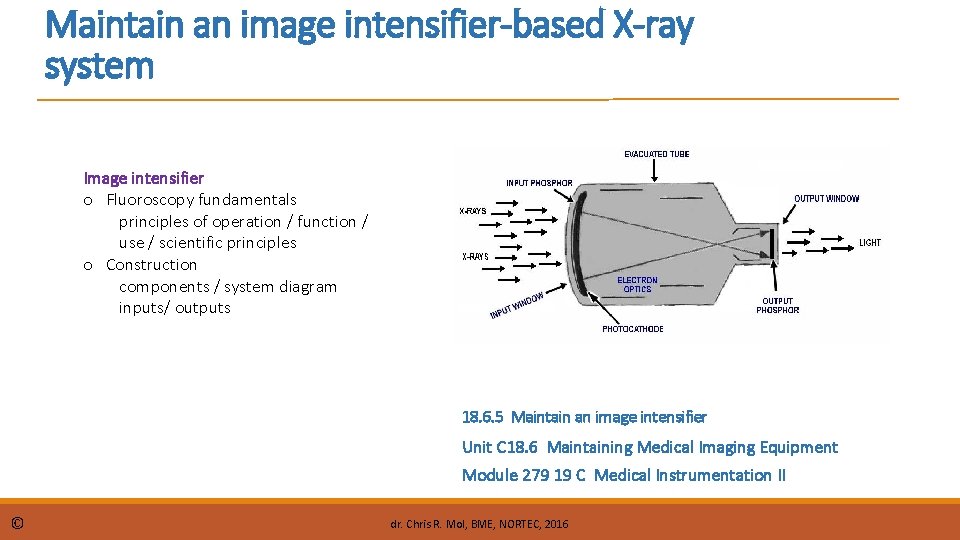 Maintain an image intensifier-based X-ray system

Image intensifier
o Fluoroscopy fundamentals
principles of operation / function / use / scientific principles
o Construction
components / system diagram
inputs/ outputs

EVACUATED TUBE
INPUT PHOSPHOR
OUTPUT WINDOW
X-RAYS
X-RAYS
LIGHT
ELECTRON OPTICS
INPUT WINDOW
OUTPUT PHOSPHOR
PHOTOCATHODE

18.6.5 Maintain an image intensifier
Unit C18.6 Maintaining Medical Imaging Equipment
Module 279 19 C Medical Instrumentation II

©
dr. Chris R. Mol, BME, NORTEC, 2016